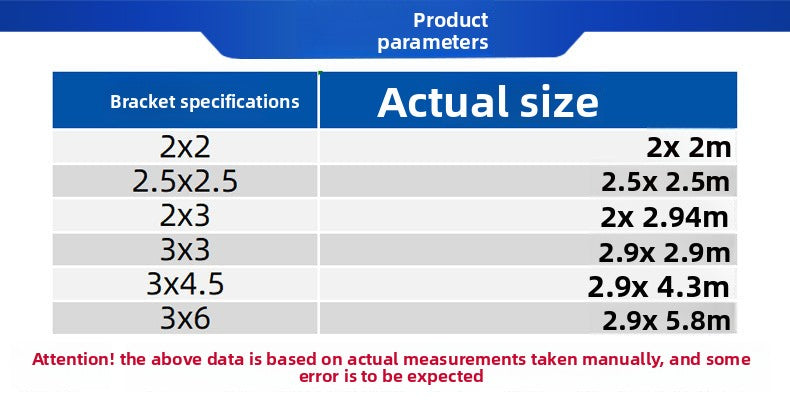 Product parameters

| Bracket specifications | Actual size |
|---|---|
| 2x2 | 2x 2m |
| 2.5x2.5 | 2.5x 2.5m |
| 2x3 | 2x 2.94m |
| 3x3 | 2.9x 2.9m |
| 3x4.5 | 2.9x 4.3m |
| 3x6 | 2.9x 5.8m |

Attention! the above data is based on actual measurements taken manually, and some error is to be expected